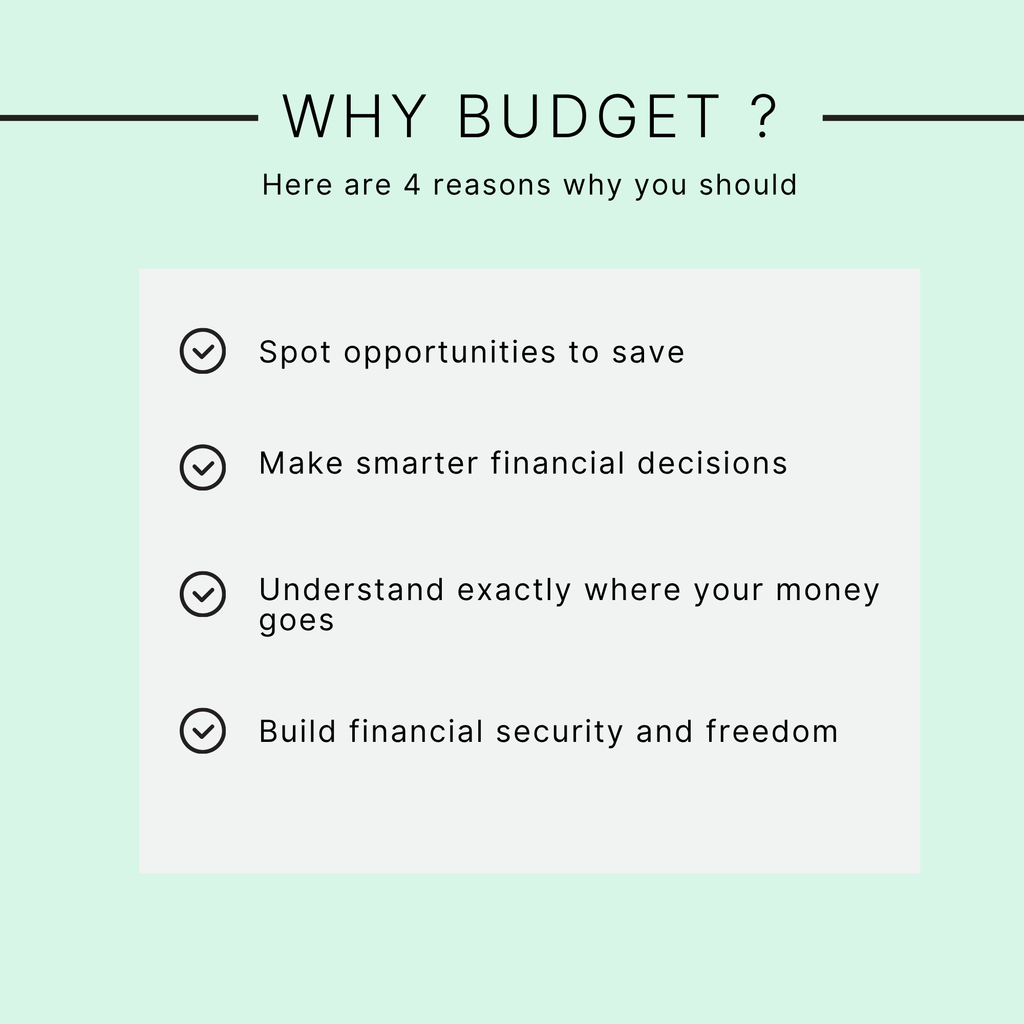 WHY BUDGET ?

Here are 4 reasons why you should

Spot opportunities to save

Make smarter financial decisions

Understand exactly where your money goes

Build financial security and freedom